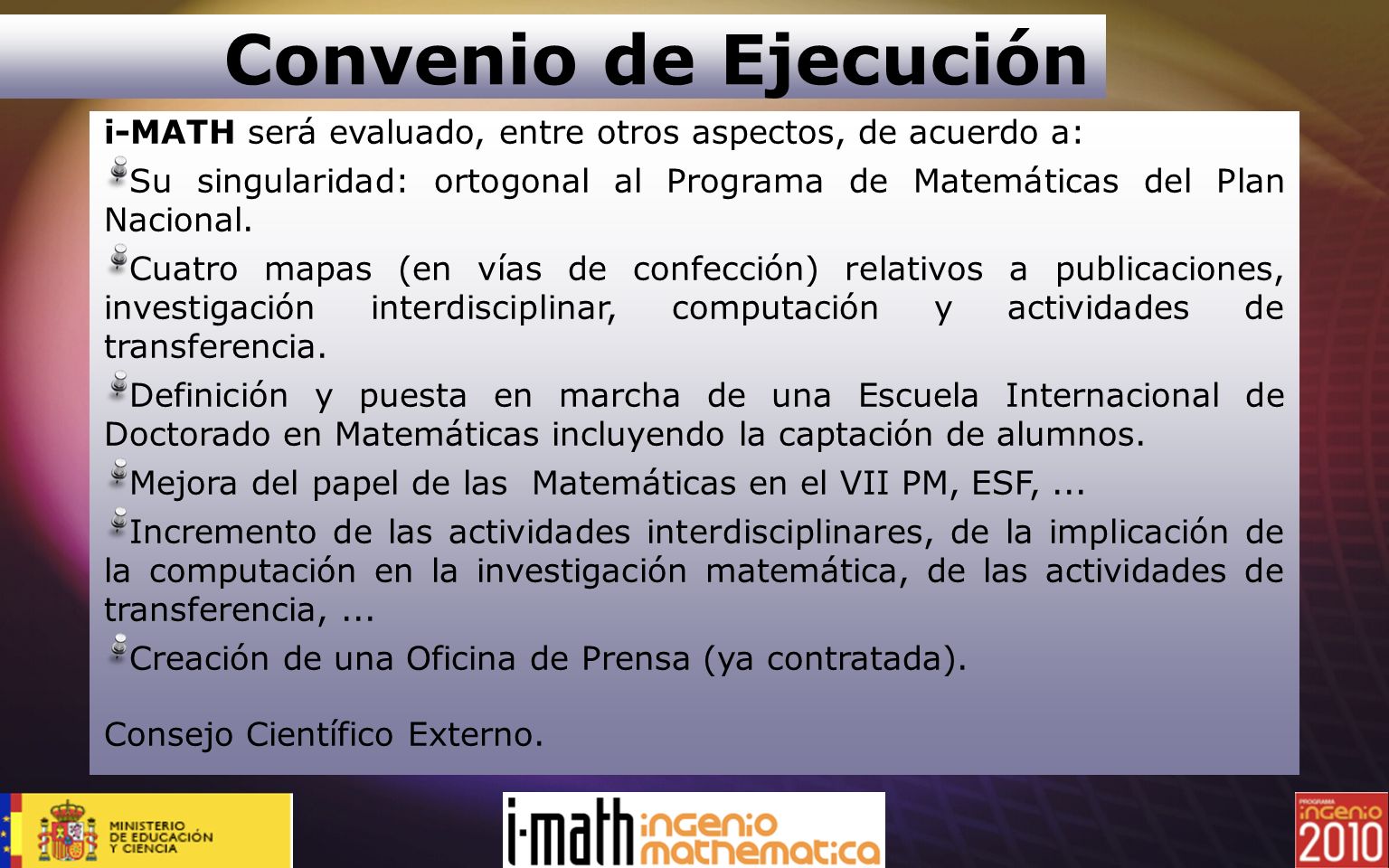 Convenio de Ejecución

i-MATH será evaluado, entre otros aspectos, de acuerdo a:

Su singularidad: ortogonal al Programa de Matemáticas del Plan Nacional.

Cuatro mapas (en vías de confección) relativos a publicaciones, investigación interdisciplinar, computación y actividades de transferencia.

Definición y puesta en marcha de una Escuela Internacional de Doctorado en Matemáticas incluyendo la captación de alumnos.

Mejora del papel de las Matemáticas en el VII PM, ESF, ...

Incremento de las actividades interdisciplinares, de la implicación de la computación en la investigación matemática, de las actividades de transferencia, ...

Creación de una Oficina de Prensa (ya contratada).

Consejo Científico Externo.

MINISTERIO DE EDUCACIÓN Y CIENCIA

i-math ingenio mathematica

PROGRAMA ingenio 2010